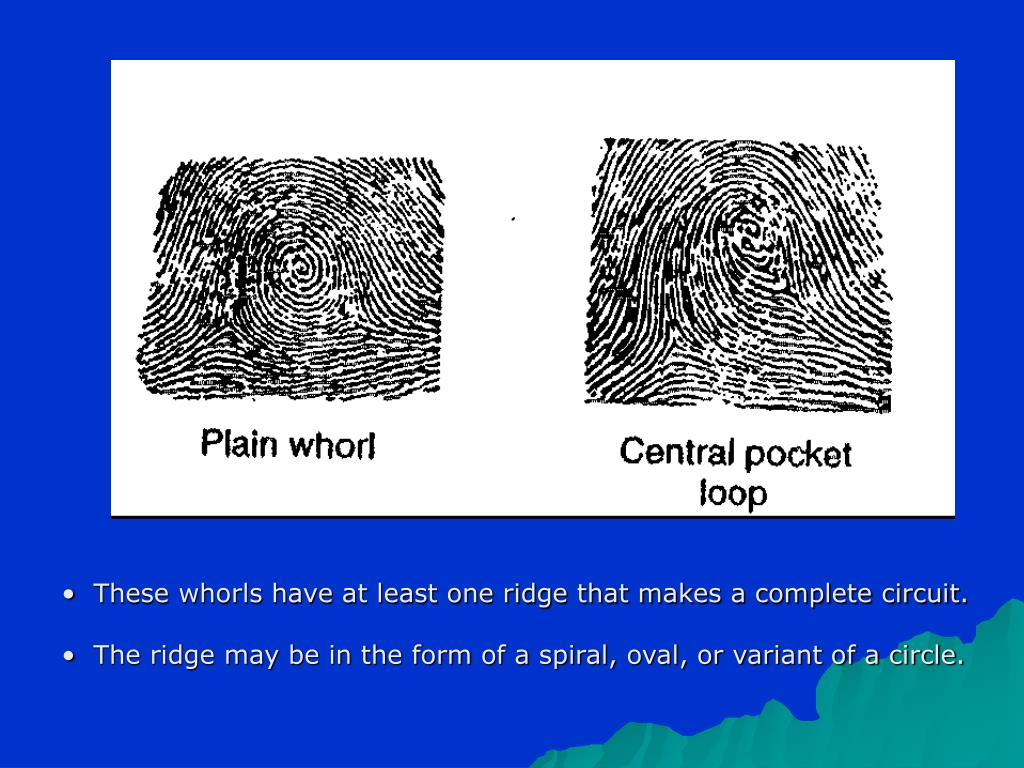 Plain whorl

Central pocket loop

• These whorls have at least one ridge that makes a complete circuit.

• The ridge may be in the form of a spiral, oval, or variant of a circle.